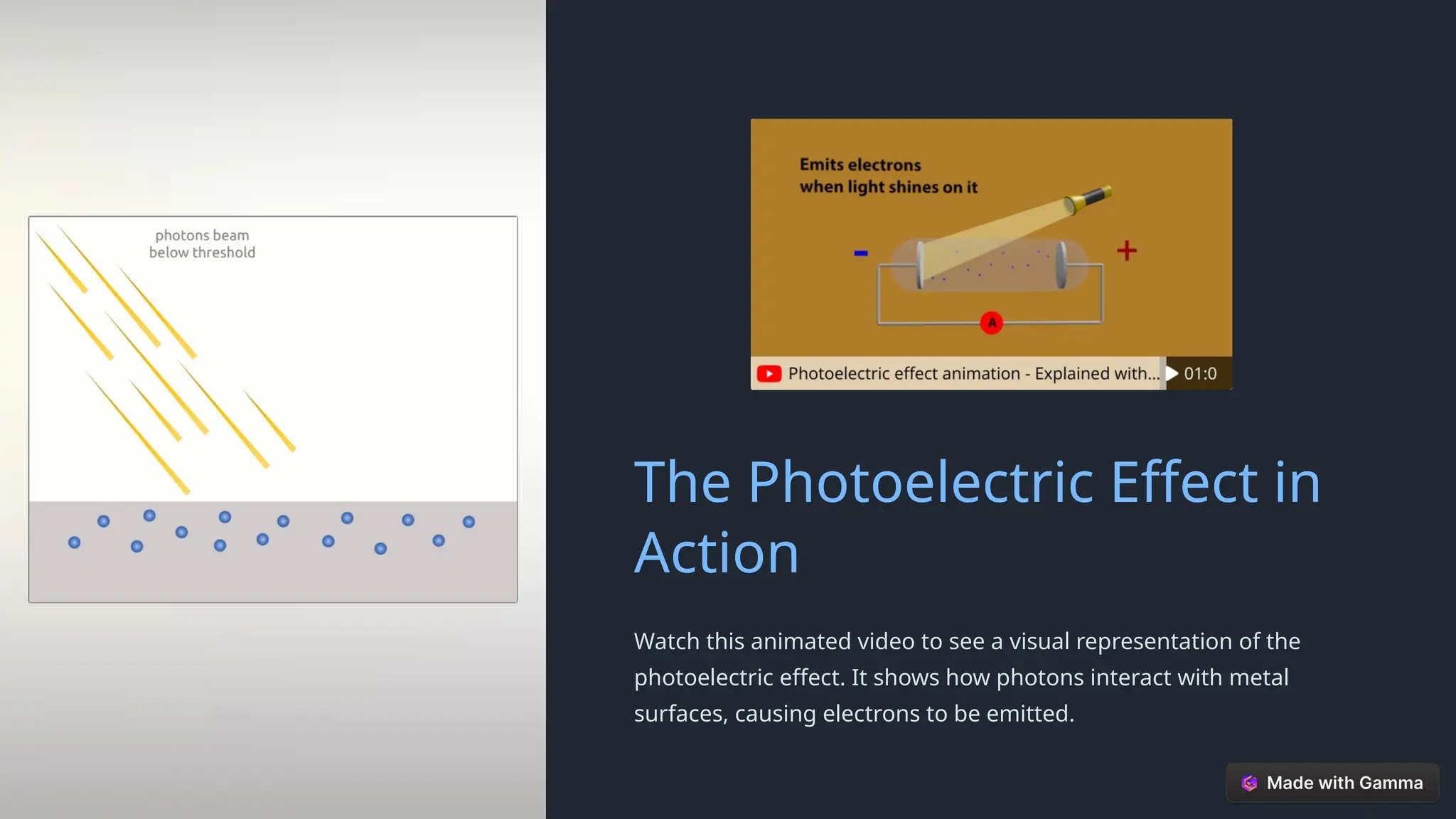 photons beam below threshold

Emits electrons when light shines on it

−

+

A

Photoelectric effect animation - Explained with... 01:0

The Photoelectric Effect in Action

Watch this animated video to see a visual representation of the photoelectric effect. It shows how photons interact with metal surfaces, causing electrons to be emitted.

Made with Gamma